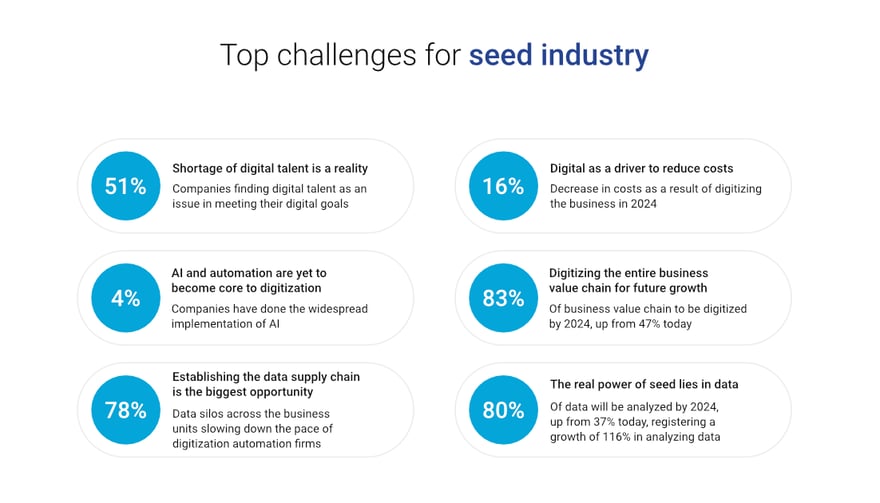 Top challenges for seed industry

51%

Shortage of digital talent is a reality

Companies finding digital talent as an issue in meeting their digital goals

4%

AI and automation are yet to become core to digitization

Companies have done the widespread implementation of AI

78%

Establishing the data supply chain is the biggest opportunity

Data silos across the business units slowing down the pace of digitization automation firms

16%

Digital as a driver to reduce costs

Decrease in costs as a result of digitizing the business in 2024

83%

Digitizing the entire business value chain for future growth

Of business value chain to be digitized by 2024, up from 47% today

80%

The real power of seed lies in data

Of data will be analyzed by 2024, up from 37% today, registering a growth of 116% in analyzing data